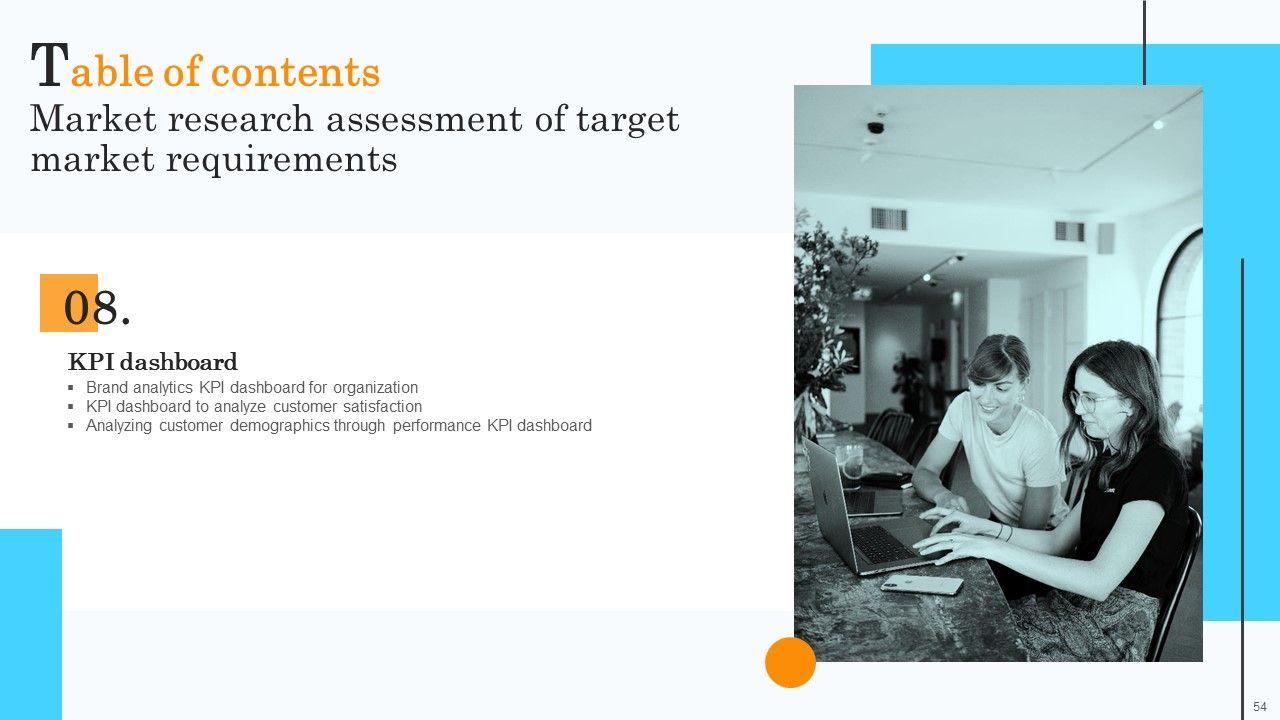 Table of contents
Market research assessment of target market requirements

08.

KPI dashboard
▪ Brand analytics KPI dashboard for organization
▪ KPI dashboard to analyze customer satisfaction
▪ Analyzing customer demographics through performance KPI dashboard

54